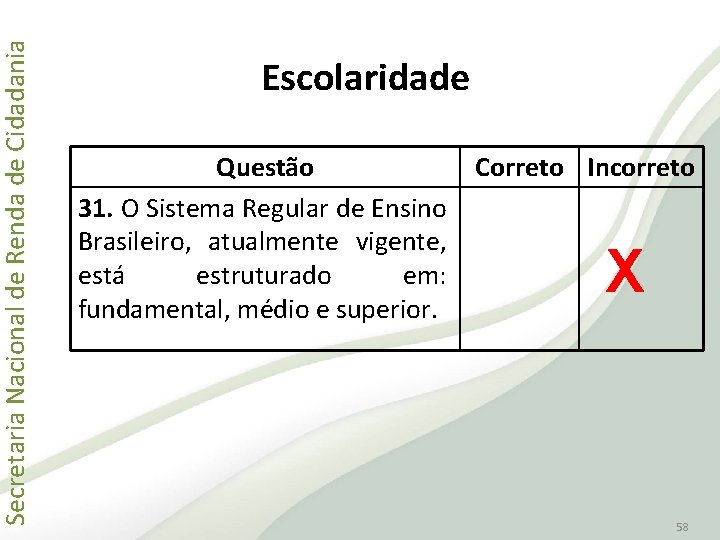 Secretaria Nacional de Renda de Cidadania

Escolaridade

| Questão | Correto | Incorreto |
|---|---|---|
| 31. O Sistema Regular de Ensino Brasileiro, atualmente vigente, está estruturado em: fundamental, médio e superior. | | X |

58